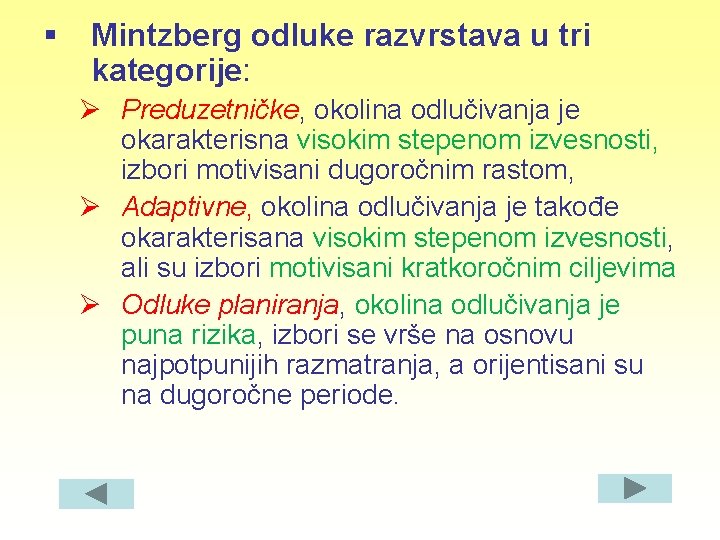 ▪ Mintzberg odluke razvrstava u tri kategorije:

➢ Preduzetničke, okolina odlučivanja je okarakterisna visokim stepenom izvesnosti, izbori motivisani dugoročnim rastom,

➢ Adaptivne, okolina odlučivanja je takođe okarakterisana visokim stepenom izvesnosti, ali su izbori motivisani kratkoročnim ciljevima

➢ Odluke planiranja, okolina odlučivanja je puna rizika, izbori se vrše na osnovu najpotpunijih razmatranja, a orijentisani su na dugoročne periode.